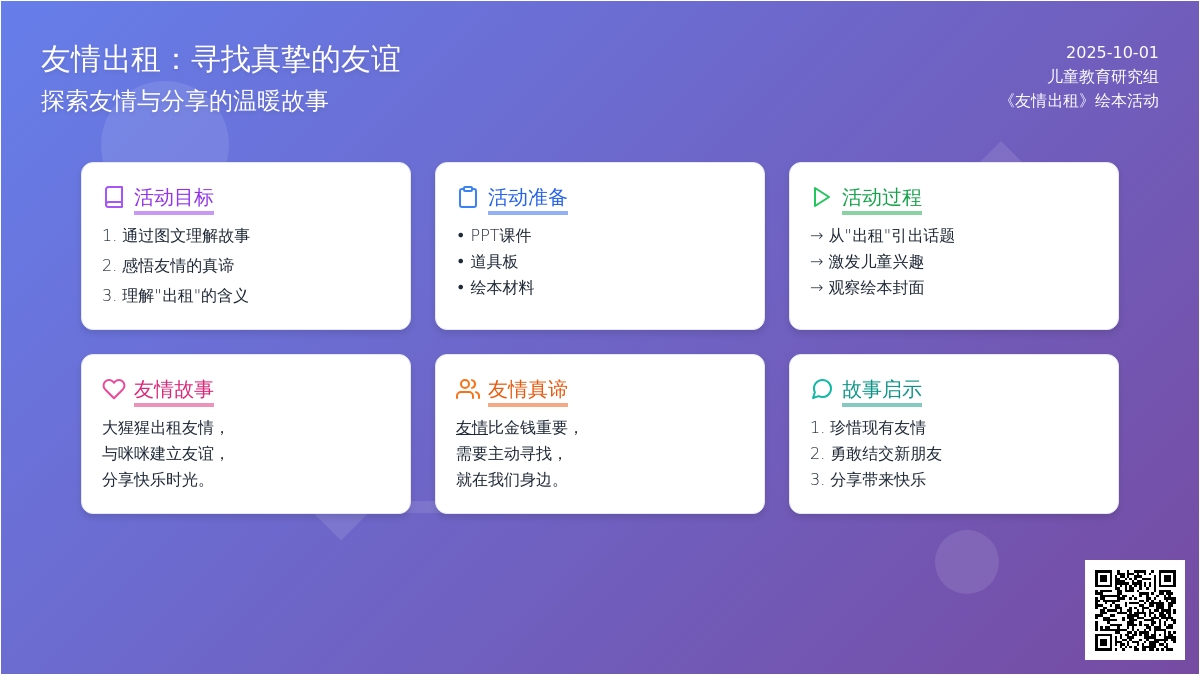 友情出租：寻找真挚的友谊
探索友情与分享的温暖故事

2025-10-01
儿童教育研究组
《友情出租》绘本活动

活动目标
1. 通过图文理解故事
2. 感悟友情的真谛
3. 理解"出租"的含义

活动准备
• PPT课件
• 道具板
• 绘本材料

活动过程
→ 从"出租"引出话题
→ 激发儿童兴趣
→ 观察绘本封面

友情故事
大猩猩出租友情，
与咪咪建立友谊，
分享快乐时光。

友情真谛
友情比金钱重要，
需要主动寻找，
就在我们身边。

故事启示
1. 珍惜现有友情
2. 勇敢结交新朋友
3. 分享带来快乐